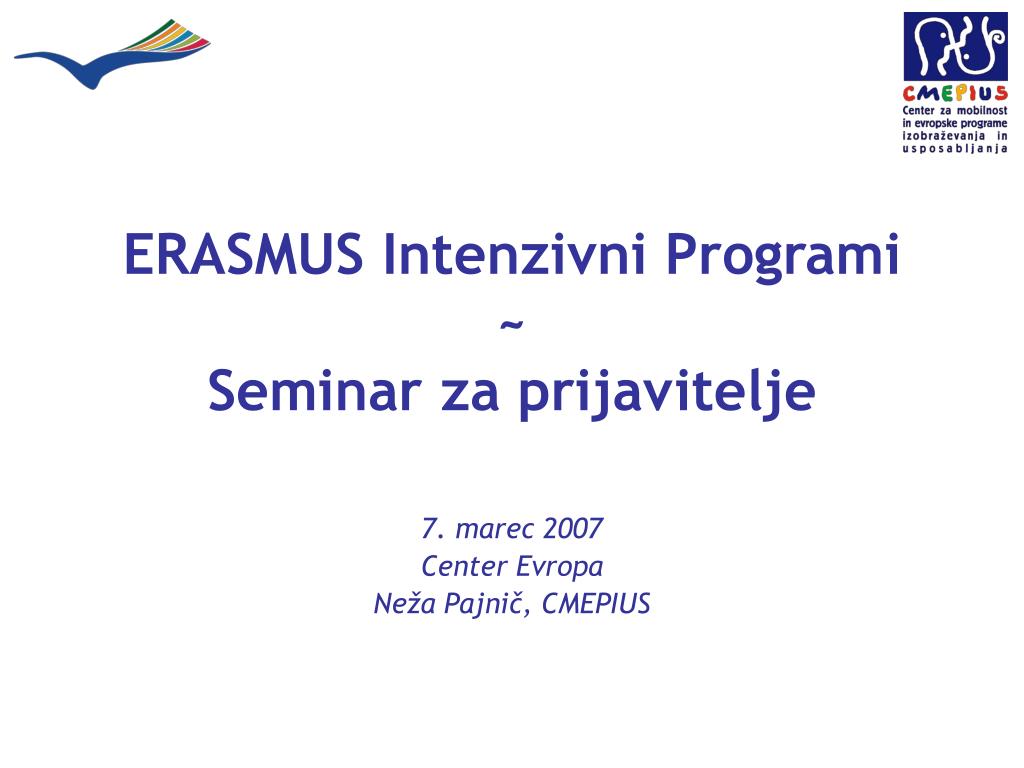 CMEPIUS
Center za mobilnost in evropske programe izobraževanja in usposabljanja

ERASMUS Intenzivni Programi
~
Seminar za prijavitelje

7. marec 2007
Center Evropa
Neža Pajnič, CMEPIUS